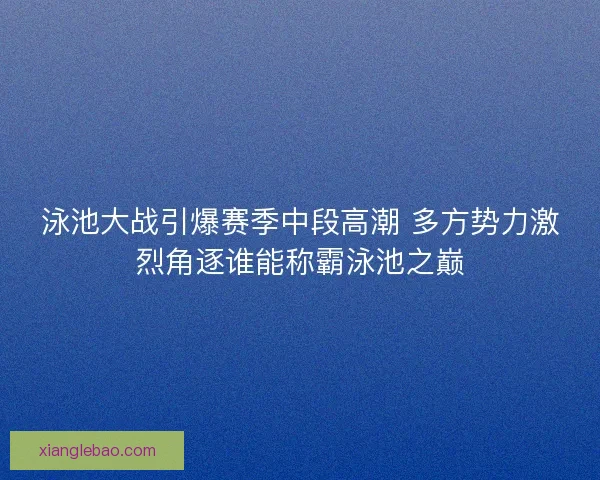 泳池大战引爆赛季中段高潮 多方势力激烈角逐谁能称霸泳池之巅

xianglebao.com